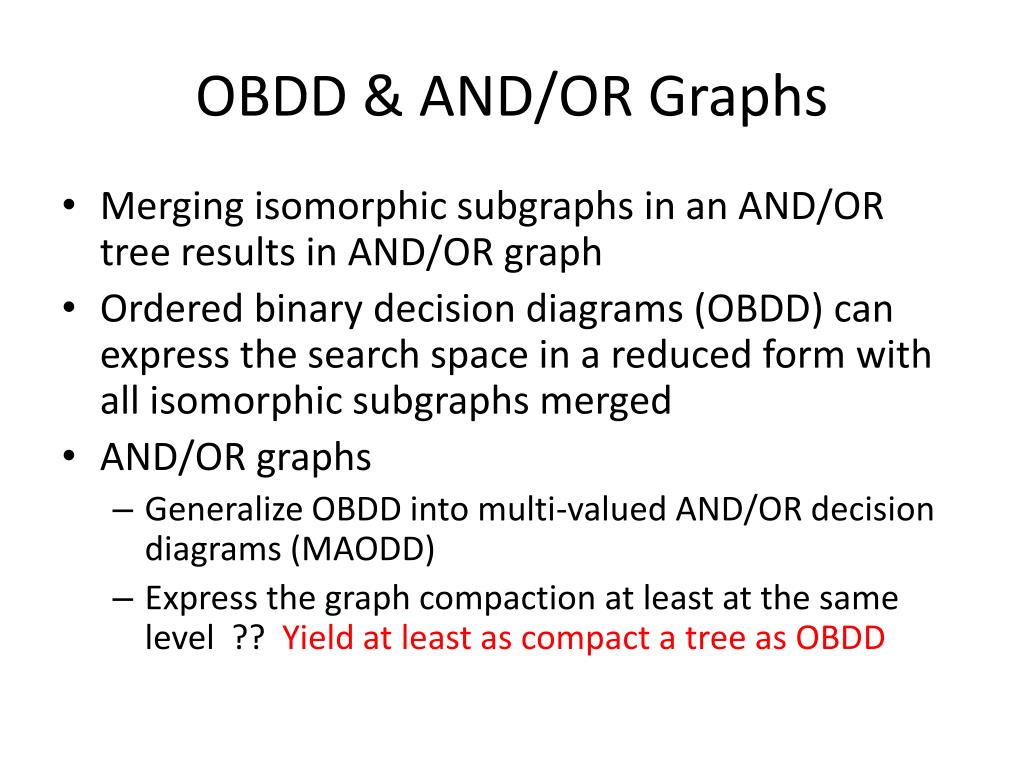 OBDD & AND/OR Graphs

• Merging isomorphic subgraphs in an AND/OR tree results in AND/OR graph
• Ordered binary decision diagrams (OBDD) can express the search space in a reduced form with all isomorphic subgraphs merged
• AND/OR graphs
– Generalize OBDD into multi-valued AND/OR decision diagrams (MAODD)
– Express the graph compaction at least at the same level ?? Yield at least as compact a tree as OBDD